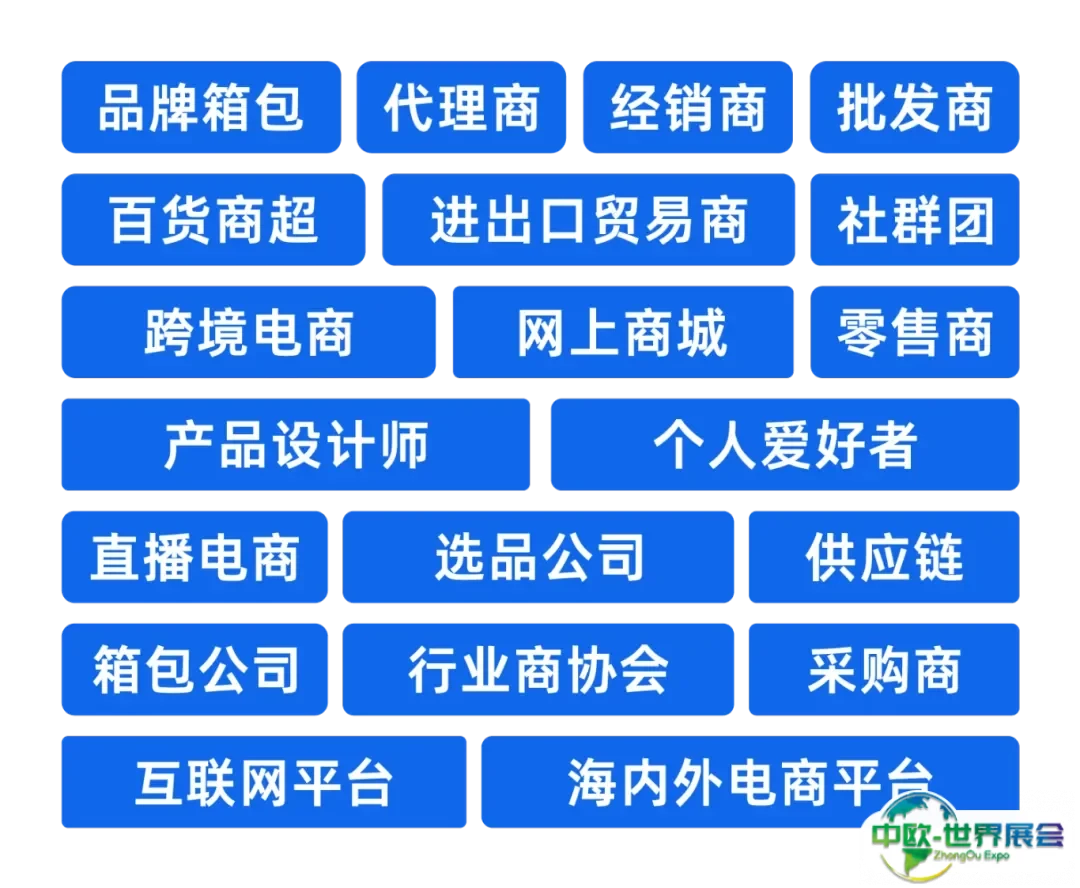 品牌箱包 代理商 经销商 批发商

百货商超 进出口贸易商 社群团

跨境电商 网上商城 零售商

产品设计师 个人爱好者

直播电商 选品公司 供应链

箱包公司 行业商协会 采购商

互联网平台 海内外电商平台

中欧·世界展会
ZhongOu Expo